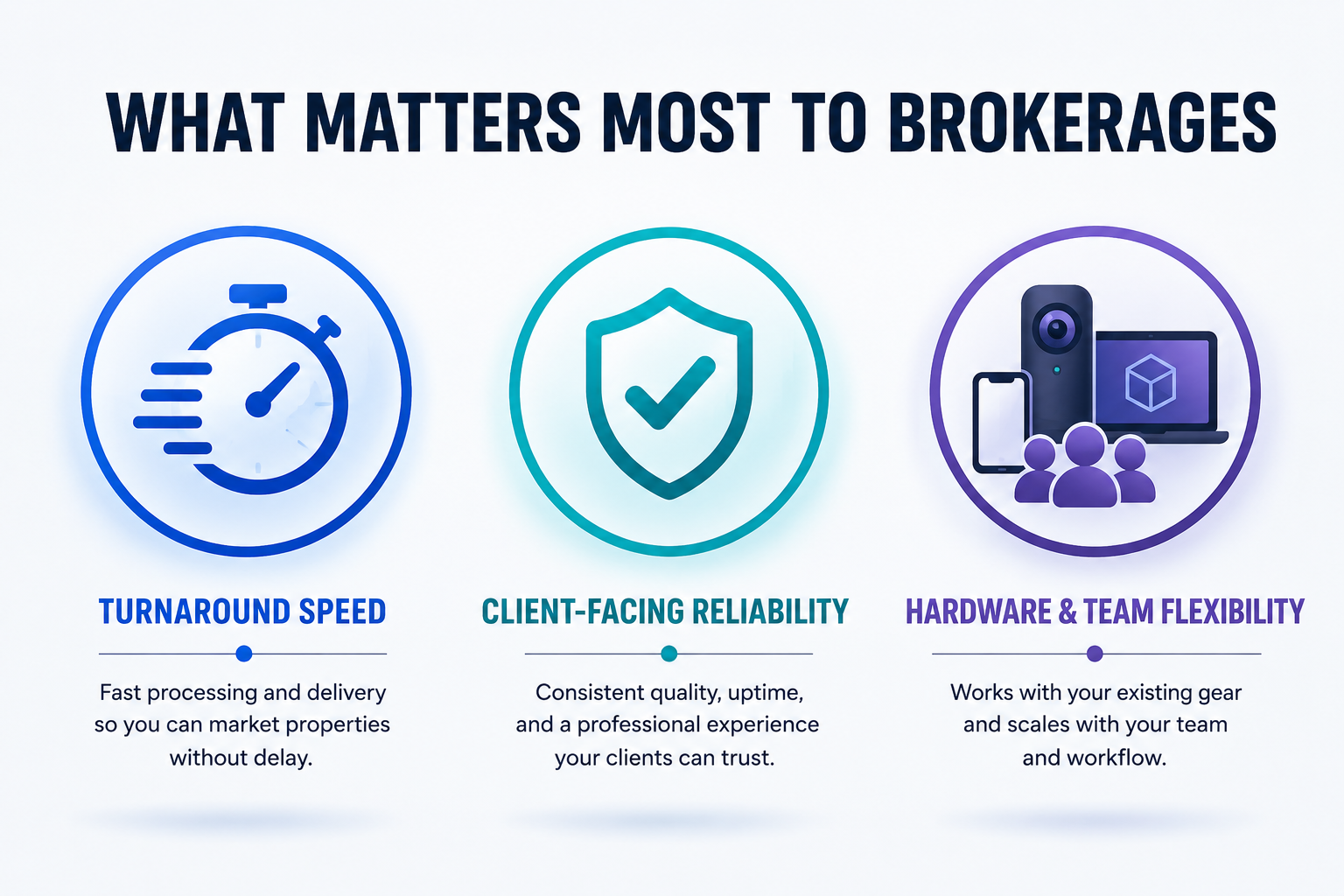 WHAT MATTERS MOST TO BROKERAGES

TURNAROUND SPEED

Fast processing and delivery so you can market properties without delay.

CLIENT-FACING RELIABILITY

Consistent quality, uptime, and a professional experience your clients can trust.

HARDWARE & TEAM FLEXIBILITY

Works with your existing gear and scales with your team and workflow.